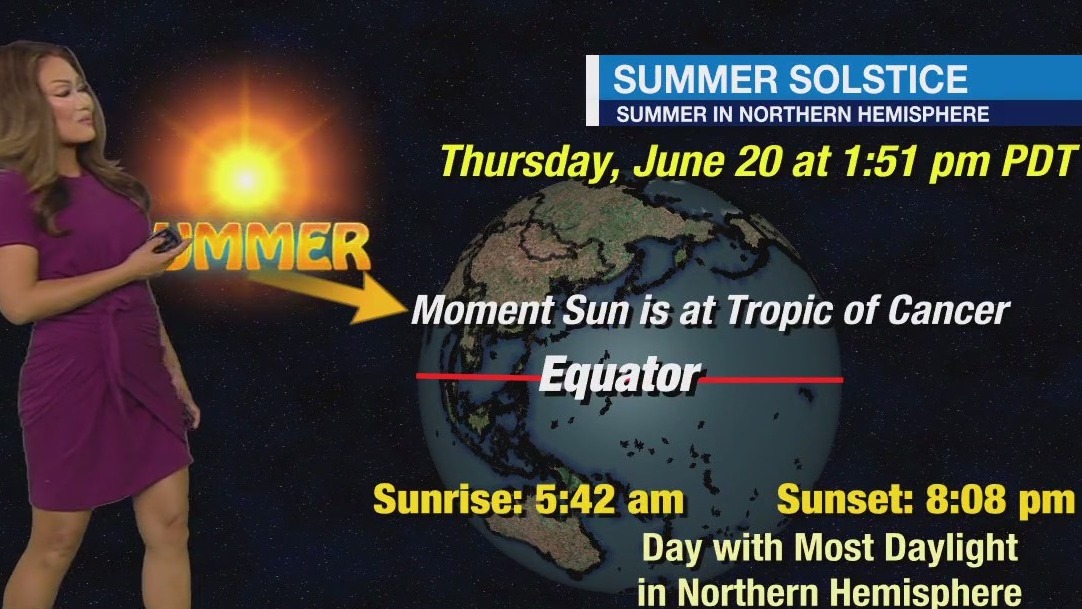 SUMMER SOLSTICE
SUMMER IN NORTHERN HEMISPHERE

Thursday, June 20 at 1:51 pm PDT

UMMER

Moment Sun is at Tropic of Cancer

Equator

Sunrise: 5:42 am

Sunset: 8:08 pm

Day with Most Daylight in Northern Hemisphere